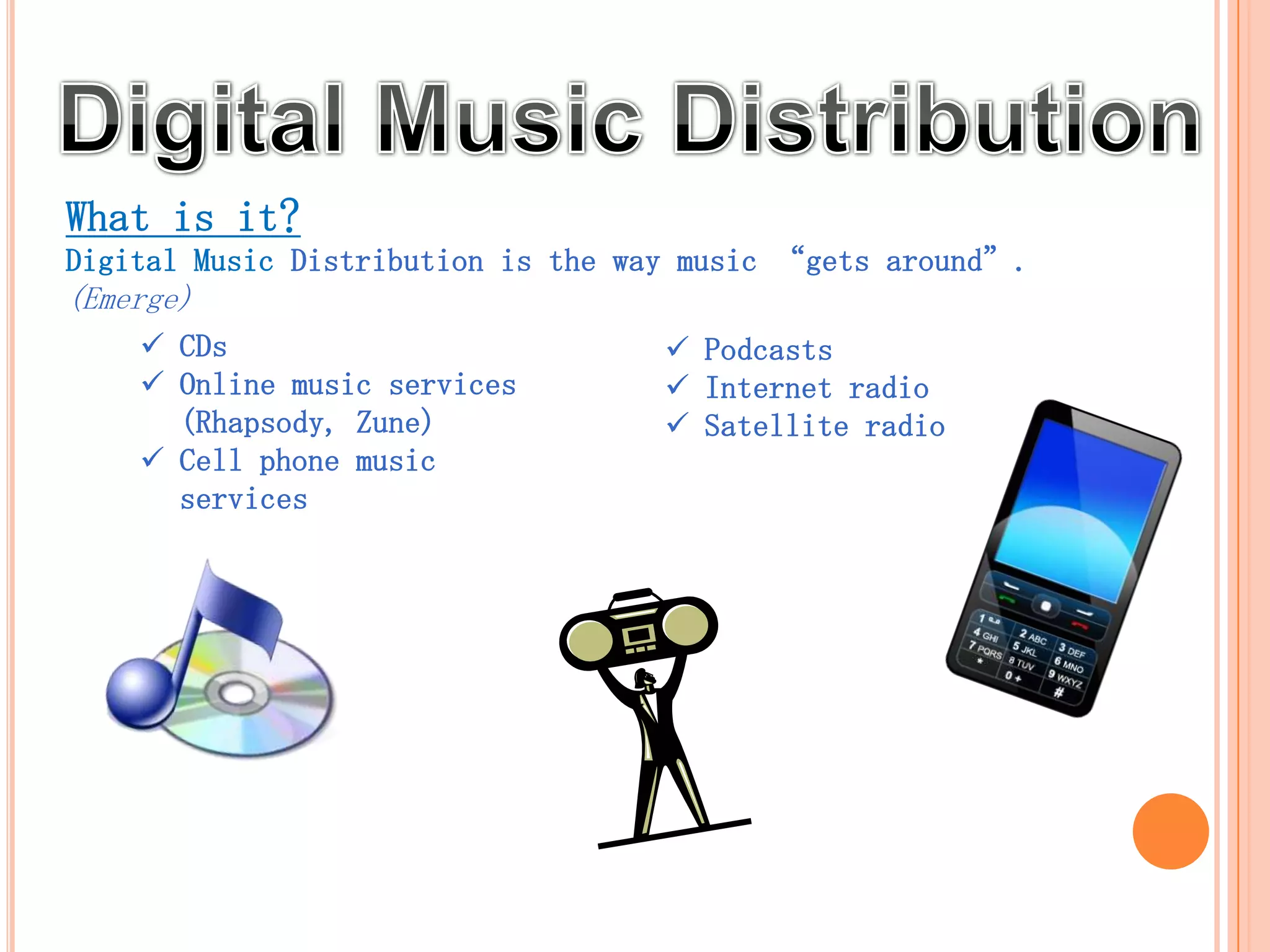 Digital Music Distribution

What is it?

Digital Music Distribution is the way music "gets around". (Emerge)

✓ CDs
✓ Online music services (Rhapsody, Zune)
✓ Cell phone music services

✓ Podcasts
✓ Internet radio
✓ Satellite radio

1 2 ABC 3 DEF
4 GHI 5 JKL 6 MNO
7 PQRS 8 TUV 9 WXYZ
* 0 + #